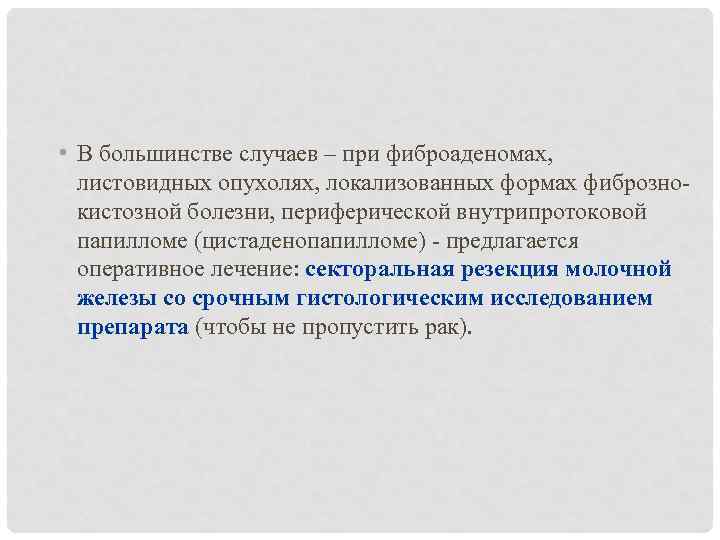 • В большинстве случаев – при фиброаденомах, листовидных опухолях, локализованных формах фиброзно-кистозной болезни, периферической внутрипротоковой папилломе (цистаденопапилломе) - предлагается оперативное лечение: секторальная резекция молочной железы со срочным гистологическим исследованием препарата (чтобы не пропустить рак).